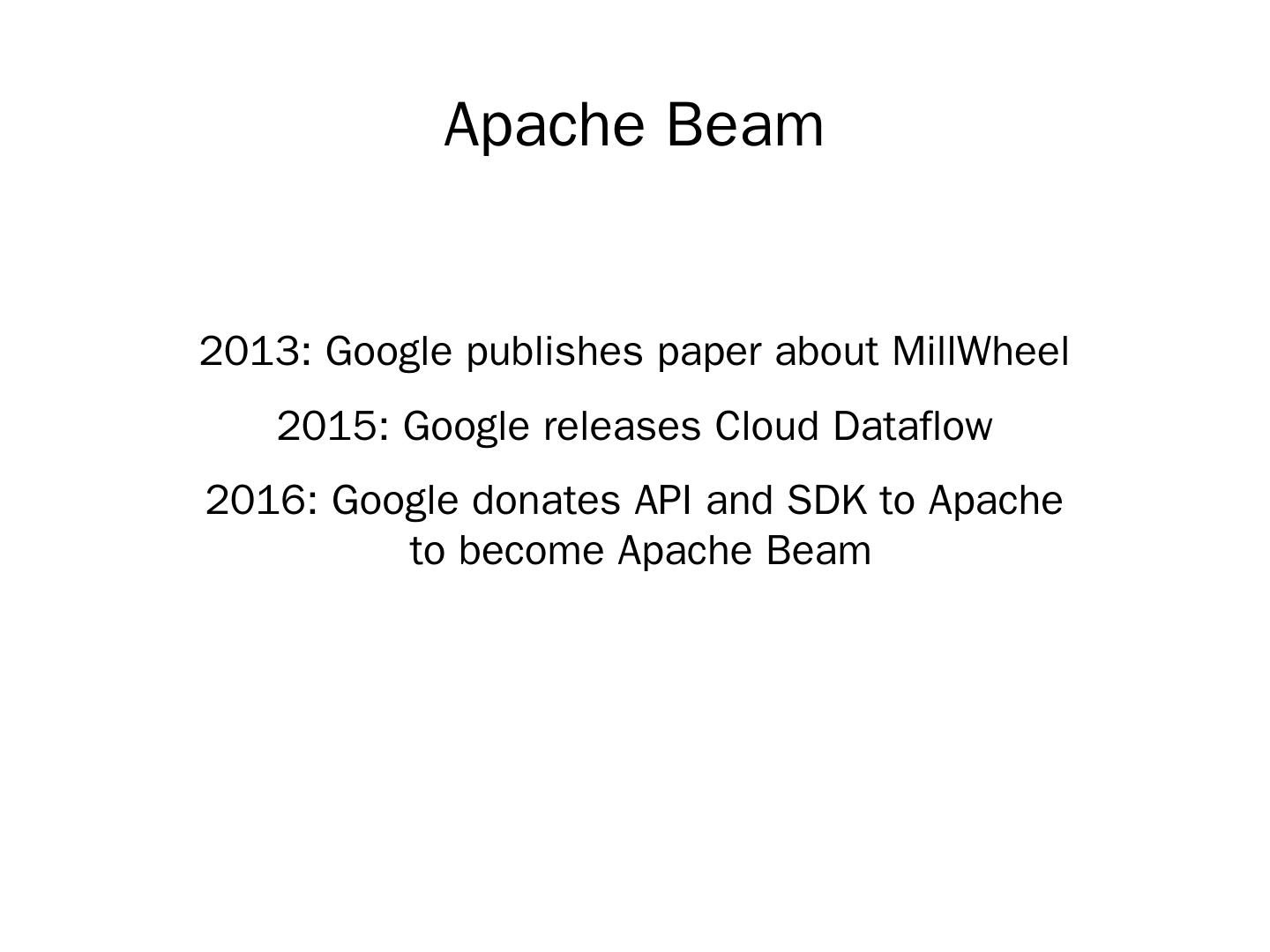 Apache Beam

2013: Google publishes paper about MillWheel

2015: Google releases Cloud Dataflow

2016: Google donates API and SDK to Apache to become Apache Beam